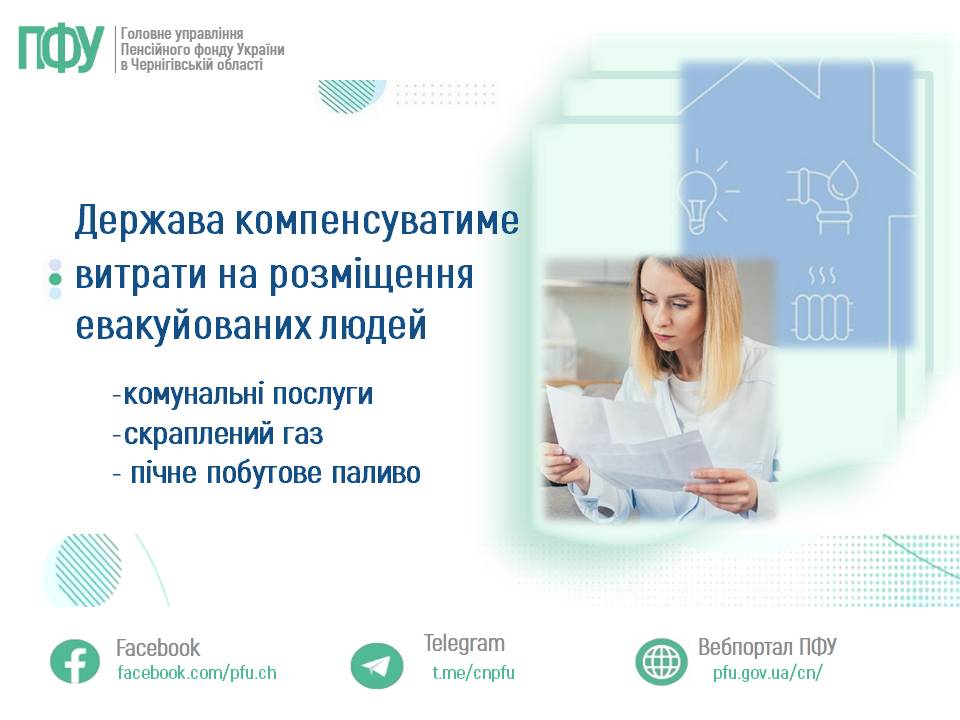 ПФУ
Головне управління Пенсійного фонду України в Чернігівській області

Держава компенсуватиме витрати на розміщення евакуйованих людей

-комунальні послуги
-скраплений газ
- пічне побутове паливо

Facebook
facebook.com/pfu.ch

Telegram
t.me/cnpfu

Вебпортал ПФУ
pfu.gov.ua/cn/